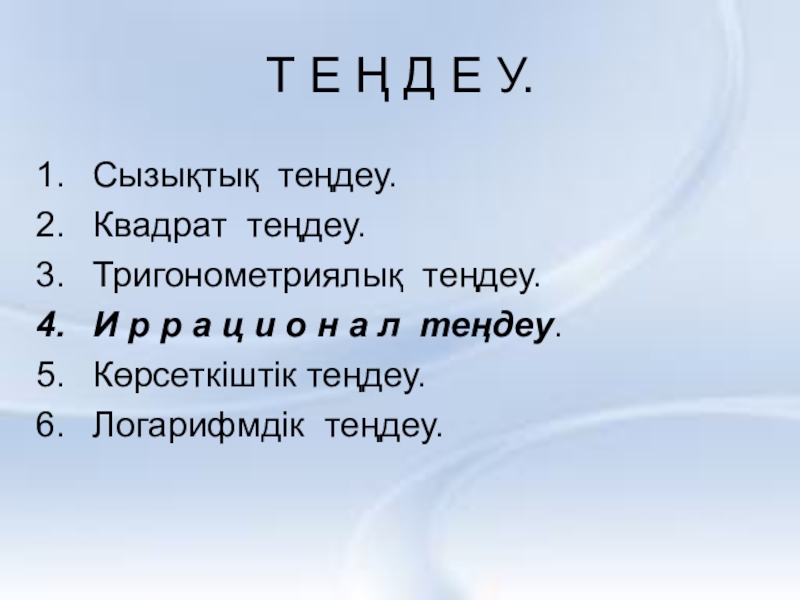 Т Е Ң Д Е У.

1. Сызықтық теңдеу.
2. Квадрат теңдеу.
3. Тригонометриялық теңдеу.
4. И р р а ц и о н а л теңдеу.
5. Көрсеткіштік теңдеу.
6. Логарифмдік теңдеу.